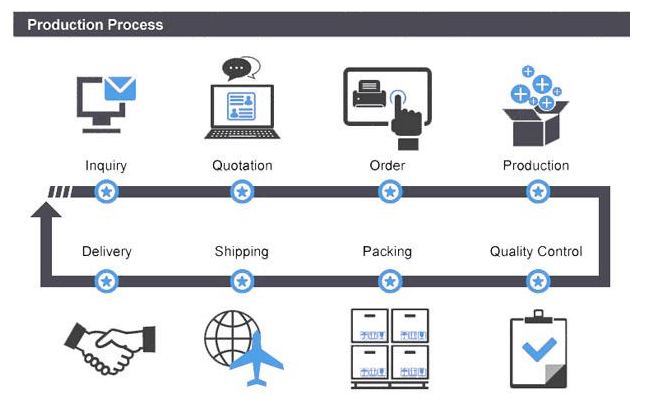 Production Process

Inquiry

Quotation

Order

Production

Delivery

Shipping

Packing

Quality Control